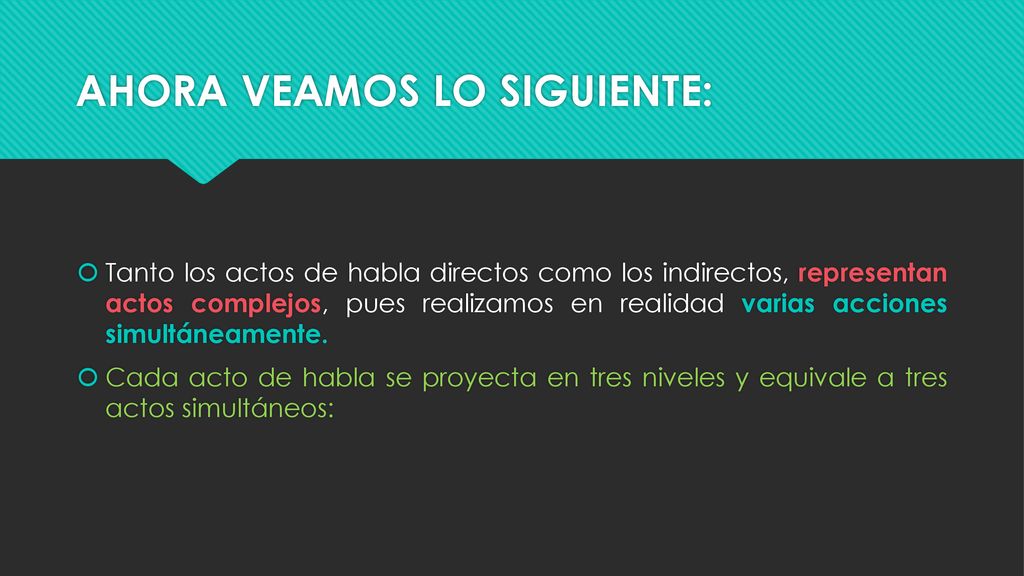 AHORA VEAMOS LO SIGUIENTE:

Tanto los actos de habla directos como los indirectos, representan actos complejos, pues realizamos en realidad varias acciones simultáneamente.

Cada acto de habla se proyecta en tres niveles y equivale a tres actos simultáneos: